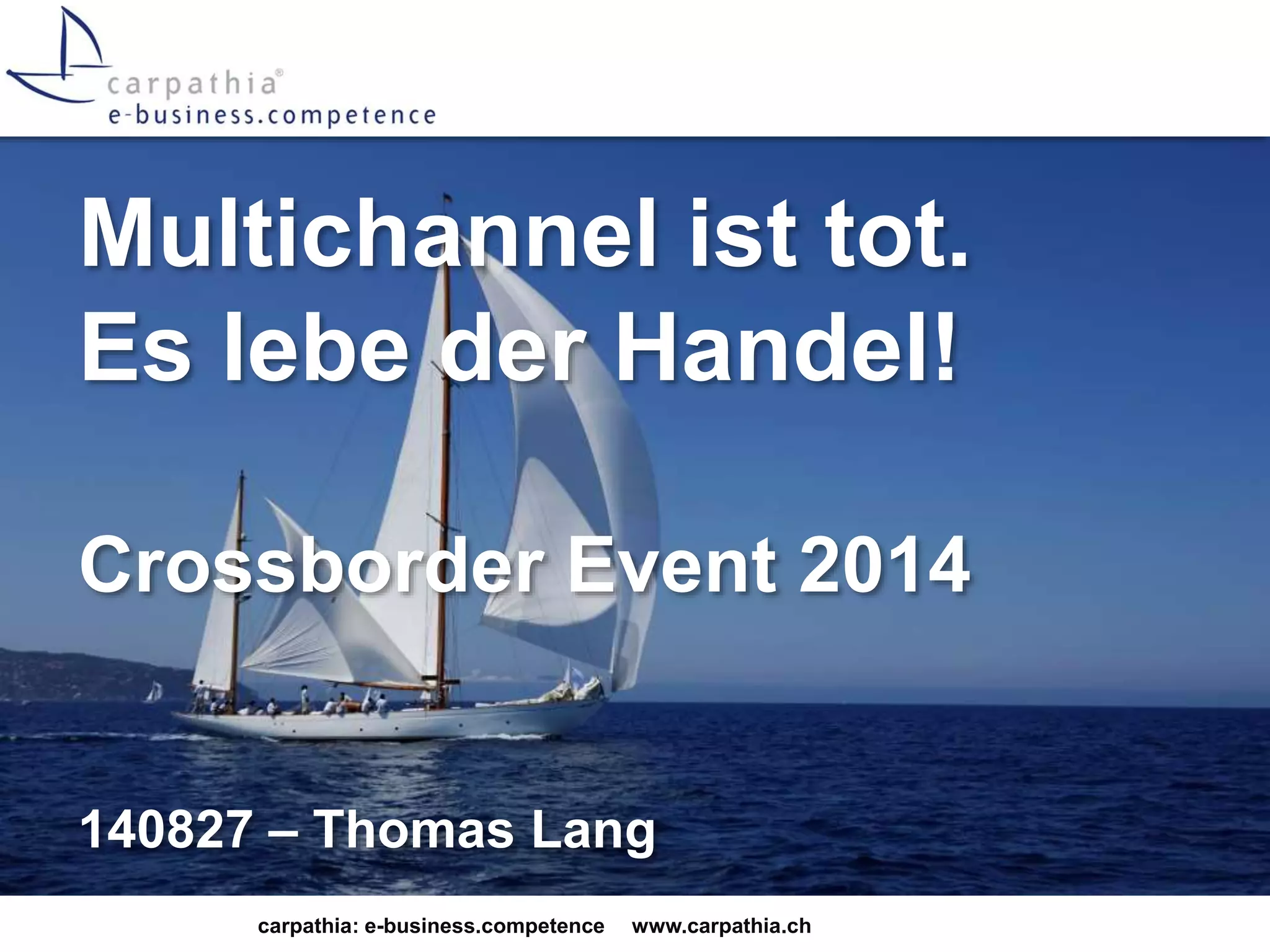 carpathia®
e-business.competence

Multichannel ist tot.
Es lebe der Handel!

Crossborder Event 2014

140827 – Thomas Lang

carpathia: e-business.competence www.carpathia.ch